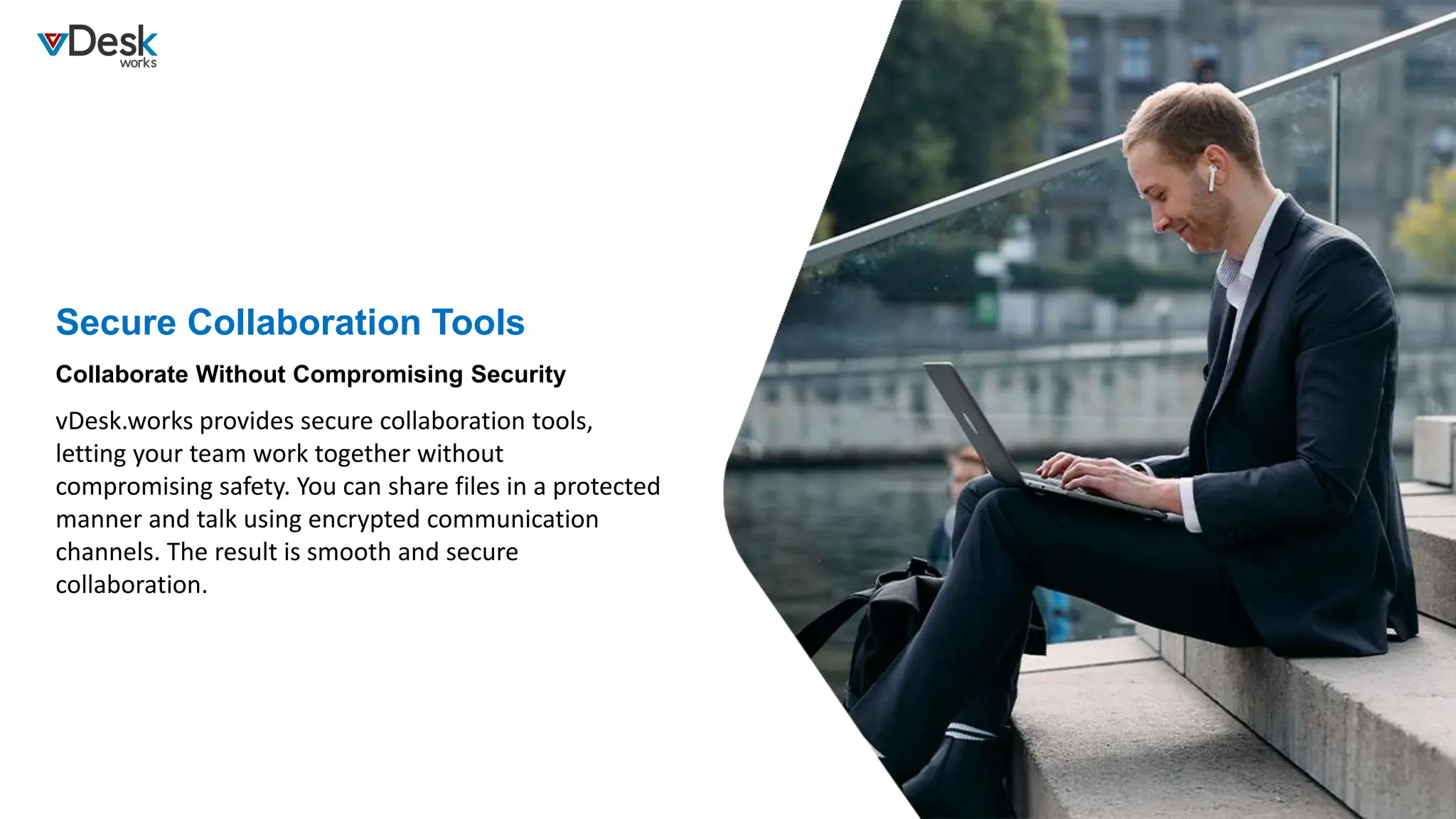 vDesk works

Secure Collaboration Tools

Collaborate Without Compromising Security

vDesk.works provides secure collaboration tools, letting your team work together without compromising safety. You can share files in a protected manner and talk using encrypted communication channels. The result is smooth and secure collaboration.